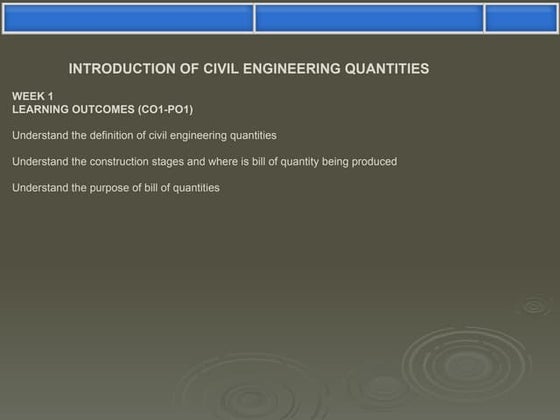 INTRODUCTION OF CIVIL ENGINEERING QUANTITIES

WEEK 1
LEARNING OUTCOMES (CO1-PO1)

Understand the definition of civil engineering quantities

Understand the construction stages and where is bill of quantity being produced

Understand the purpose of bill of quantities